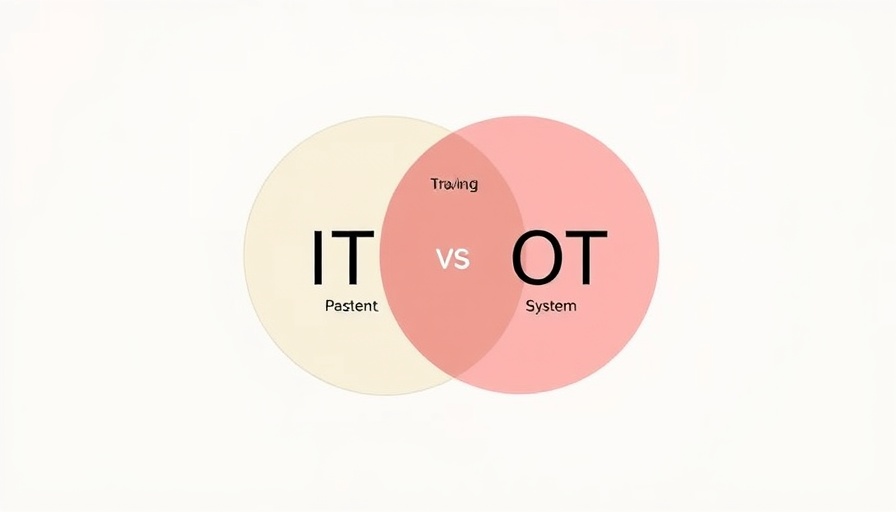 Traving

IT vs OT

Pastent

System